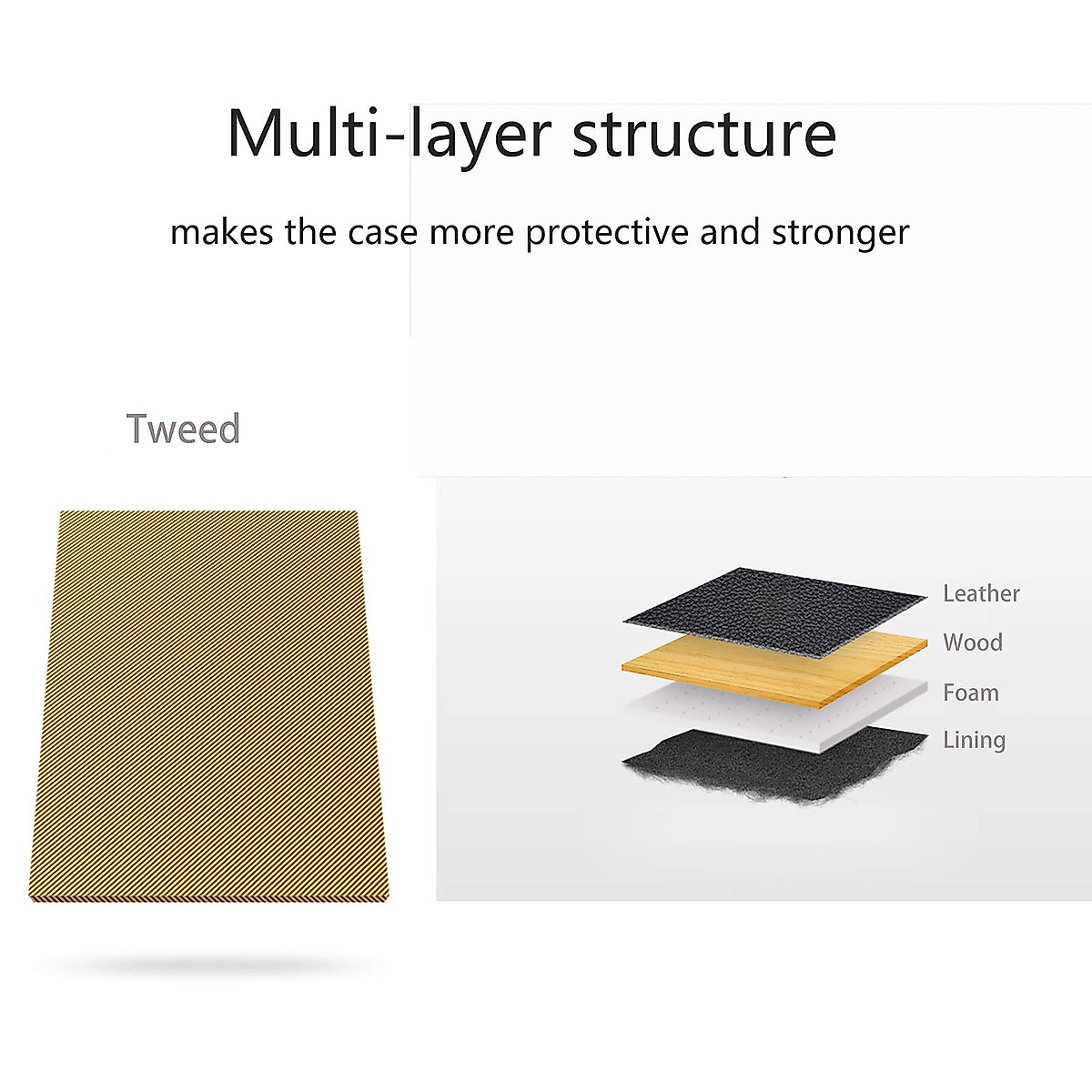 Multi-layer structure

makes the case more protective and stronger

Tweed

Leather

Wood

Foam

Lining